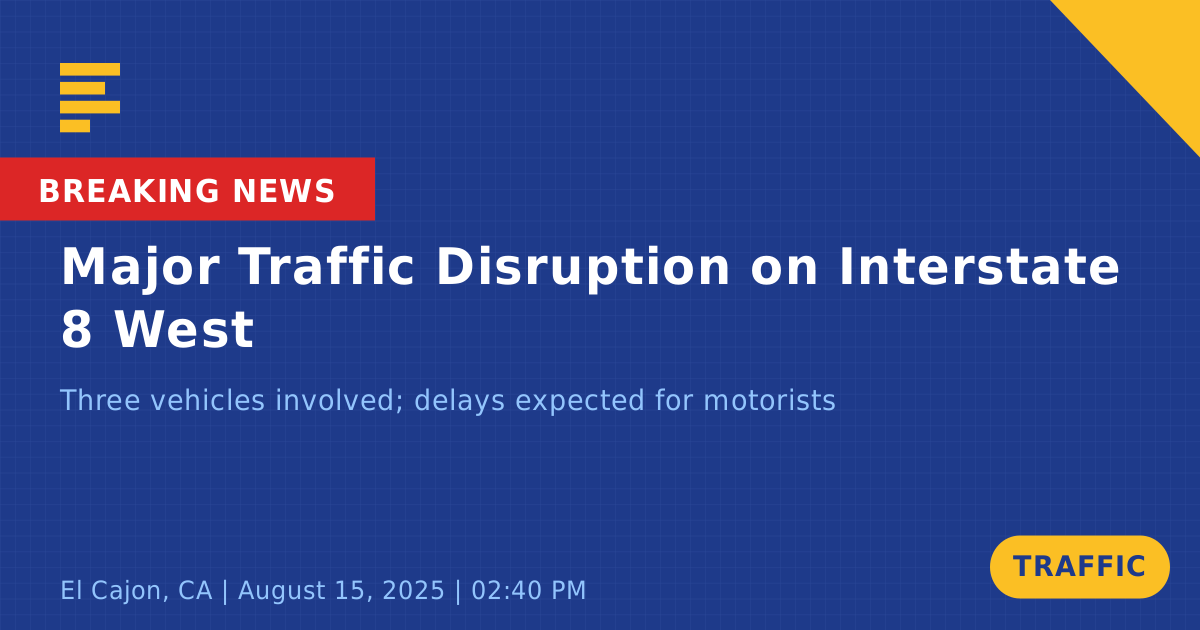 BREAKING NEWS

Major Traffic Disruption on Interstate 8 West

Three vehicles involved; delays expected for motorists

El Cajon, CA | August 15, 2025 | 02:40 PM

TRAFFIC